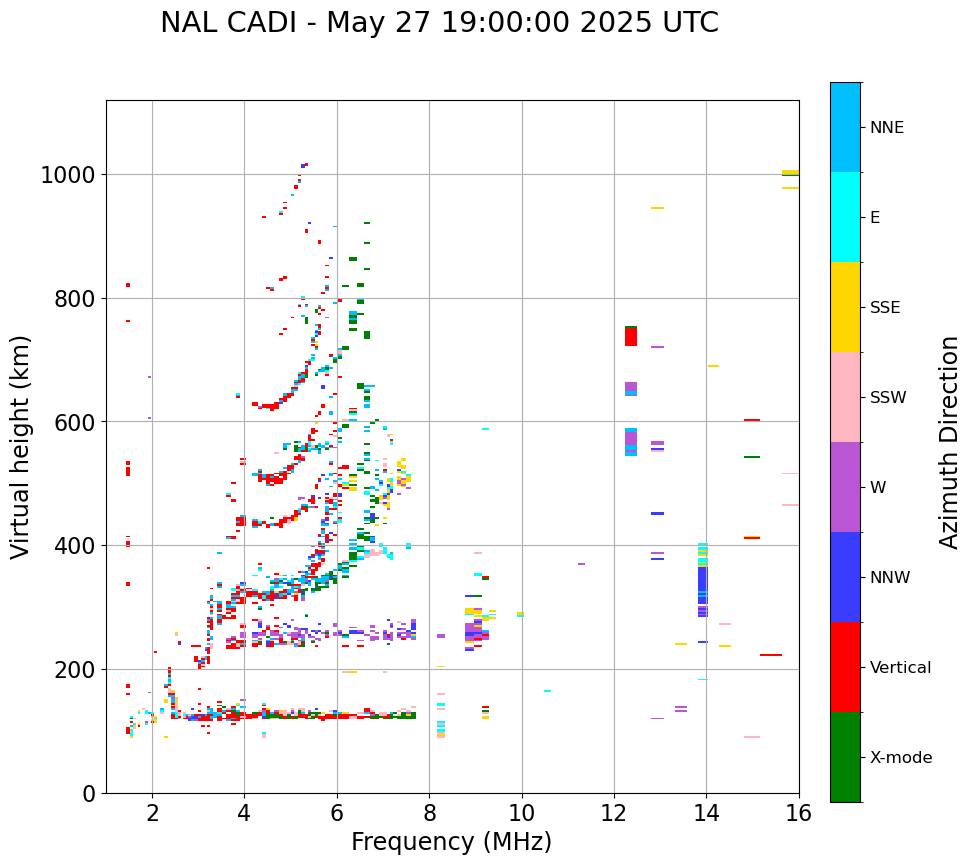 NAL CADI - May 27 19:00:00 2025 UTC

Virtual height (km)

1000
800
600
400
200
0

2
4
6
8
10
12
14
16

Frequency (MHz)

NNE
E
SSE
SSW
W
NNW
Vertical
X-mode

Azimuth Direction